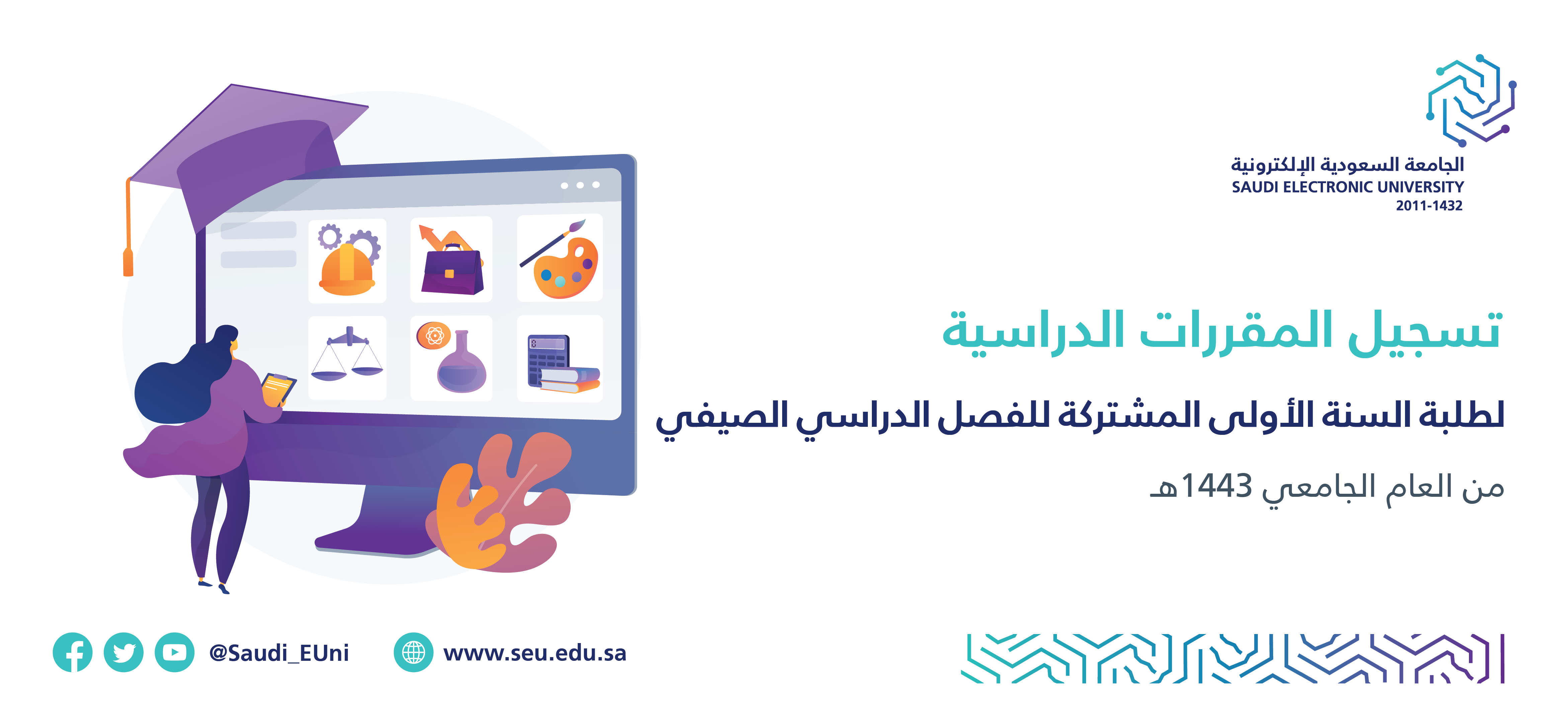 الجامعة السعودية الإلكترونية
SAUDI ELECTRONIC UNIVERSITY
2011-1432

تسجيل المقررات الدراسية

لطلبة السنة الأولى المشتركة للفصل الدراسي الصيفي

من العام الجامعي 1443هـ

@Saudi_EUni

www.seu.edu.sa